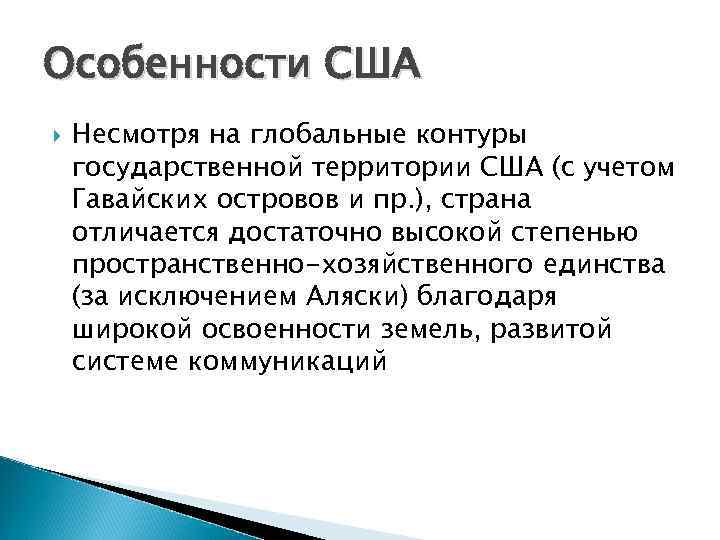 Особенности США

Несмотря на глобальные контуры государственной территории США (с учетом Гавайских островов и пр.), страна отличается достаточно высокой степенью пространственно-хозяйственного единства (за исключением Аляски) благодаря широкой освоенности земель, развитой системе коммуникаций